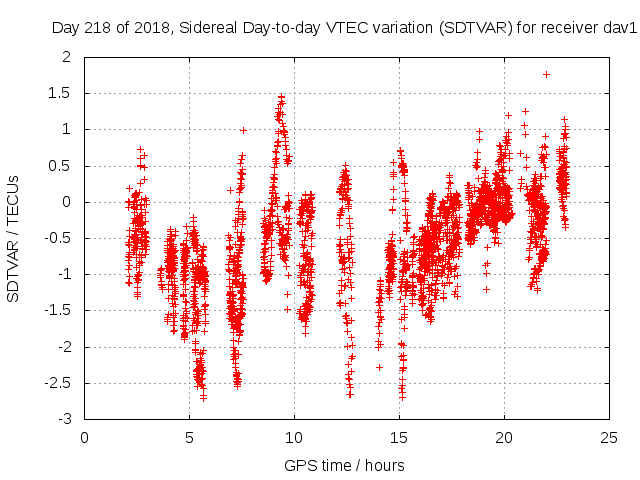 Day 218 of 2018, Sidereal Day-to-day VTEC variation (SDTVAR) for receiver dav1

SDTVAR / TECUs

2
1.5
1
0.5
0
-0.5
-1
-1.5
-2
-2.5
-3

0
5
10
15
20
25

GPS time / hours